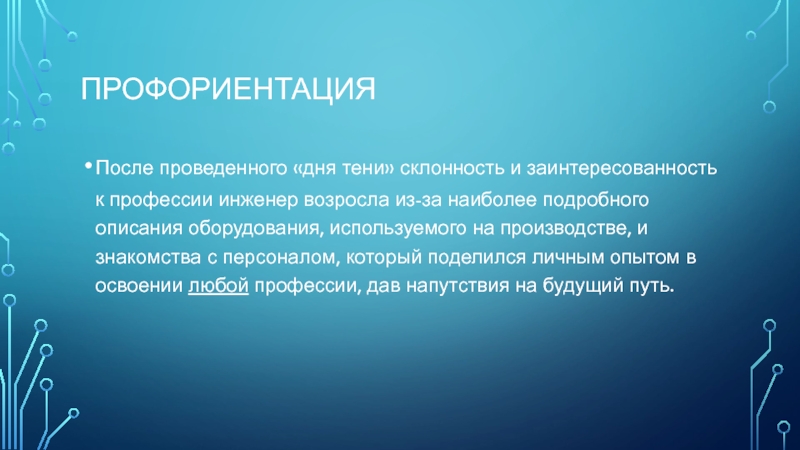 ПРОФОРИЕНТАЦИЯ

• После проведенного «дня тени» склонность и заинтересованность к профессии инженер возросла из-за наиболее подробного описания оборудования, используемого на производстве, и знакомства с персоналом, который поделился личным опытом в освоении любой профессии, дав напутствия на будущий путь.